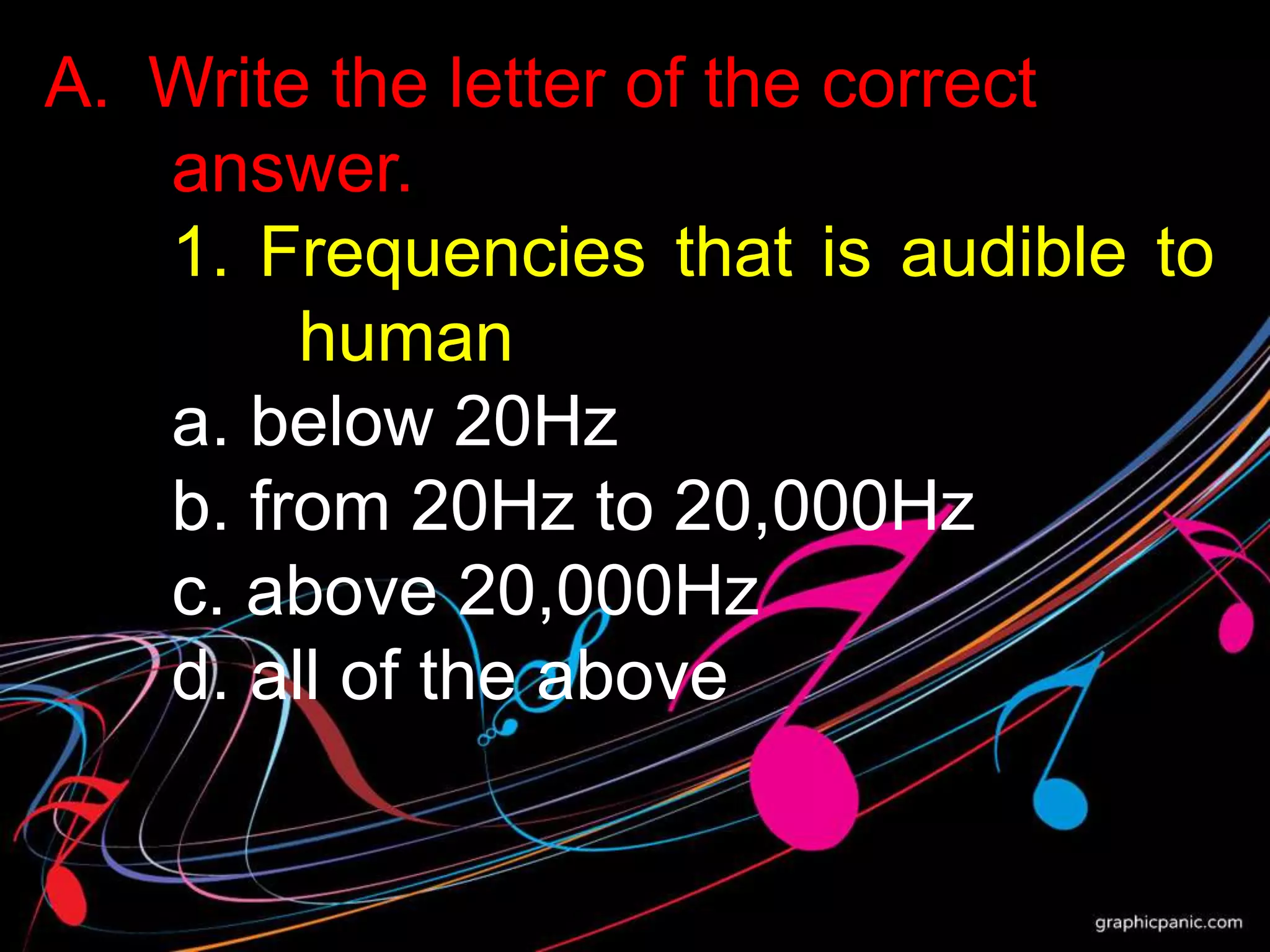 A. Write the letter of the correct answer.

1. Frequencies that is audible to human

a. below 20Hz
b. from 20Hz to 20,000Hz
c. above 20,000Hz
d. all of the above

graphicpanic.com